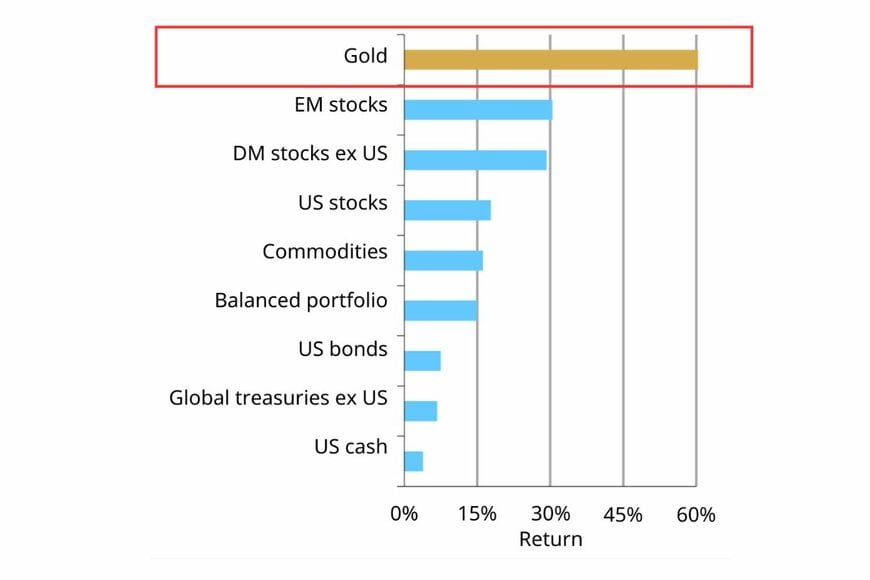 Gold
EM stocks
DM stocks ex US
US stocks
Commodities
Balanced portfolio
US bonds
Global treasuries ex US
US cash
0%
15%
30%
45%
60%
Return